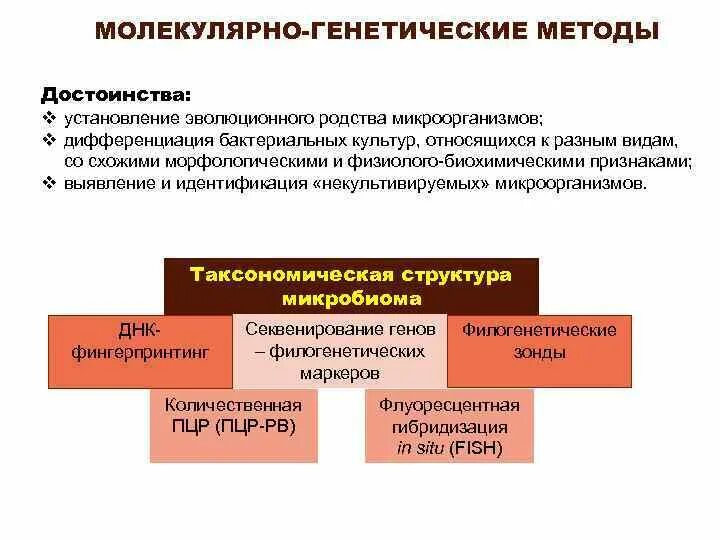 МОЛЕКУЛЯРНО-ГЕНЕТИЧЕСКИЕ МЕТОДЫ

Достоинства:
❖ установление эволюционного родства микроорганизмов;
❖ дифференциация бактериальных культур, относящихся к разным видам, со схожими морфологическими и физиолого-биохимическими признаками;
❖ выявление и идентификация «некультивируемых» микроорганизмов.

Таксономическая структура микробиома

ДНК-фингерпринтинг

Секвенирование генов – филогенетических маркеров

Филогенетические зонды

Количественная ПЦР (ПЦР-РВ)

Флуоресцентная гибридизация in situ (FISH)